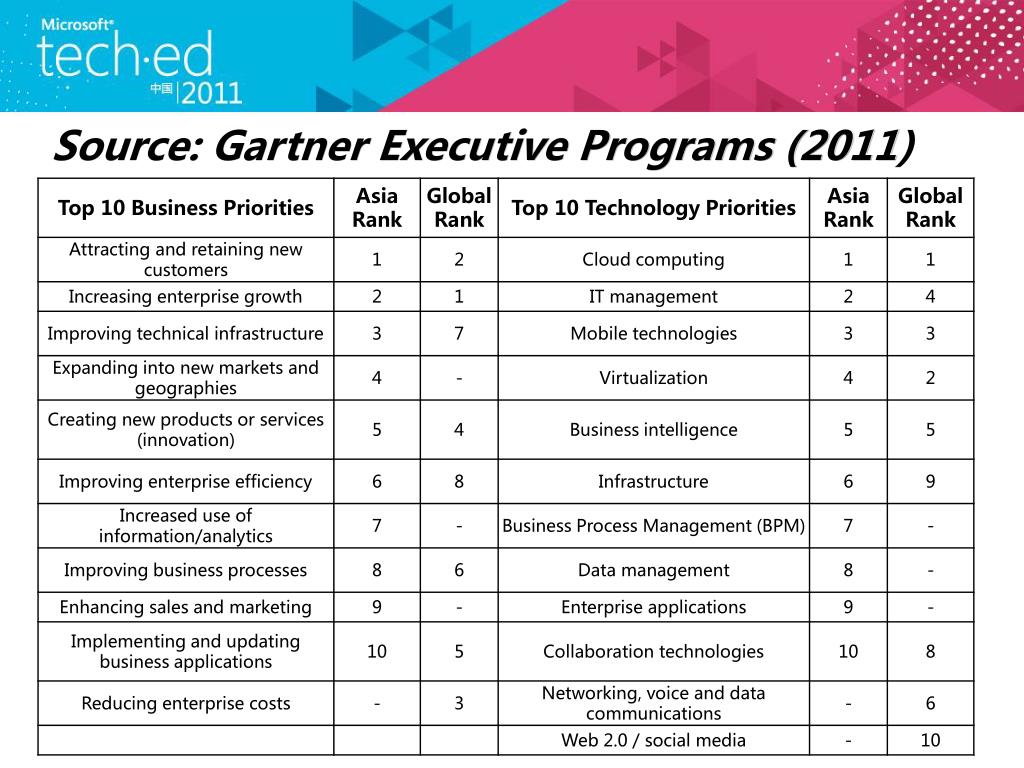 Microsoft®
tech·ed
中国 2011

Source: Gartner Executive Programs (2011)

| Top 10 Business Priorities | Asia Rank | Global Rank | Top 10 Technology Priorities | Asia Rank | Global Rank |
|---|---|---|---|---|---|
| Attracting and retaining new customers | 1 | 2 | Cloud computing | 1 | 1 |
| Increasing enterprise growth | 2 | 1 | IT management | 2 | 4 |
| Improving technical infrastructure | 3 | 7 | Mobile technologies | 3 | 3 |
| Expanding into new markets and geographies | 4 | - | Virtualization | 4 | 2 |
| Creating new products or services (innovation) | 5 | 4 | Business intelligence | 5 | 5 |
| Improving enterprise efficiency | 6 | 8 | Infrastructure | 6 | 9 |
| Increased use of information/analytics | 7 | - | Business Process Management (BPM) | 7 | - |
| Improving business processes | 8 | 6 | Data management | 8 | - |
| Enhancing sales and marketing | 9 | - | Enterprise applications | 9 | - |
| Implementing and updating business applications | 10 | 5 | Collaboration technologies | 10 | 8 |
| Reducing enterprise costs | - | 3 | Networking, voice and data communications | - | 6 |
| | | | Web 2.0 / social media | - | 10 |